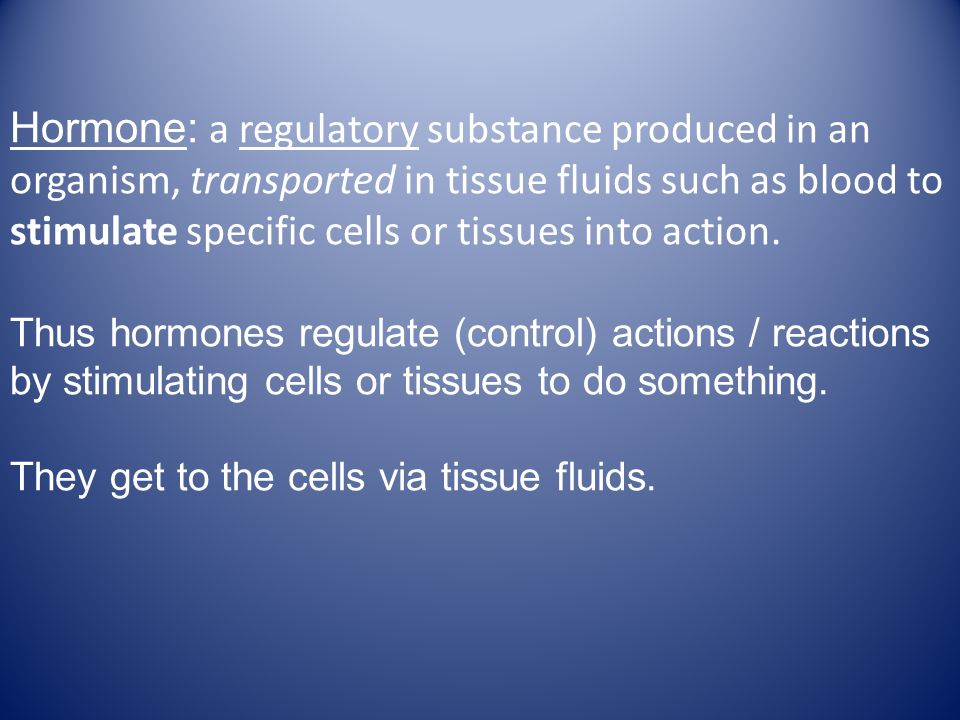 Hormone: a regulatory substance produced in an organism, transported in tissue fluids such as blood to stimulate specific cells or tissues into action.

Thus hormones regulate (control) actions / reactions by stimulating cells or tissues to do something.

They get to the cells via tissue fluids.